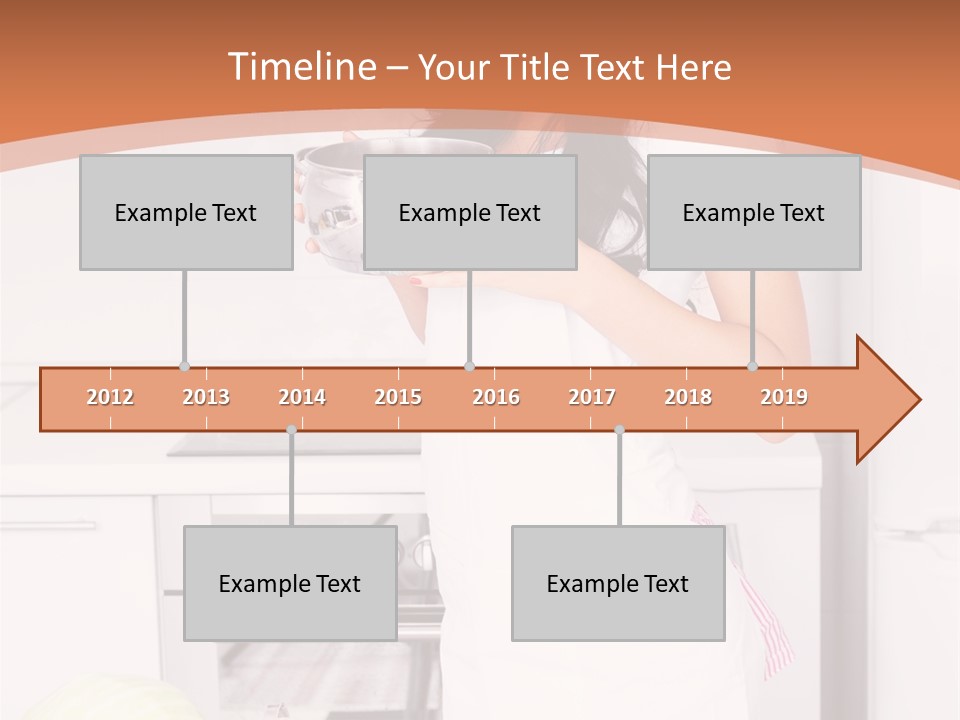 Timeline – Your Title Text Here

Example Text

Example Text

Example Text

2012 2013 2014 2015 2016 2017 2018 2019

Example Text

Example Text